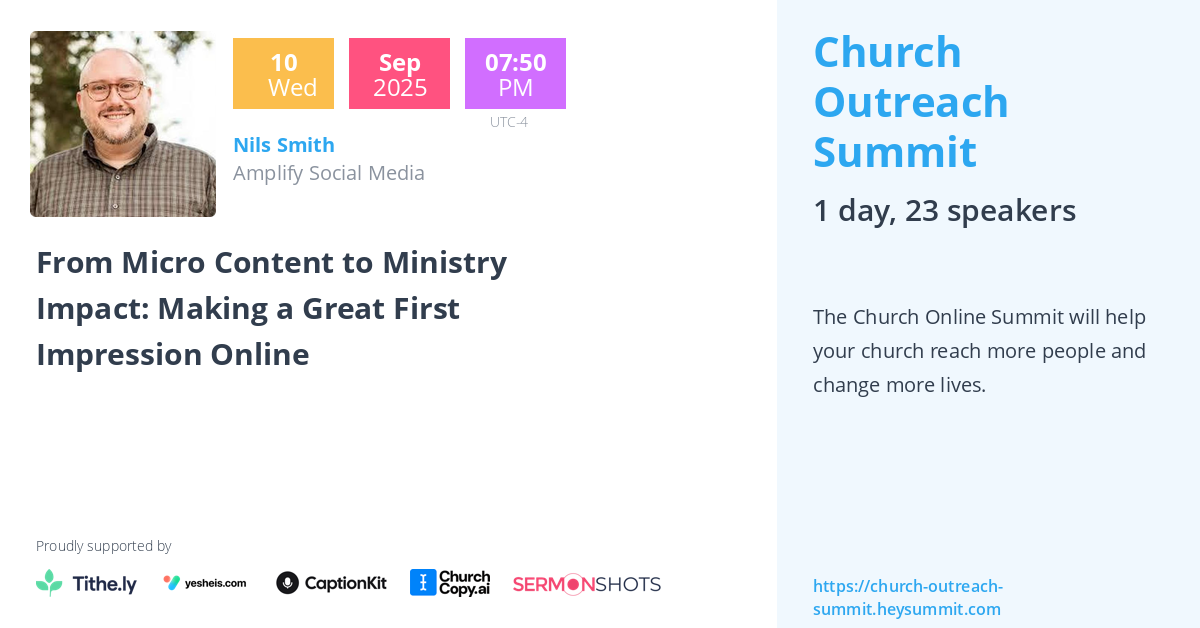 10
Wed

Sep
2025

07:50
PM
UTC-4

Nils Smith
Amplify Social Media

From Micro Content to Ministry Impact: Making a Great First Impression Online

Proudly supported by

Tithe.ly yesheis.com CaptionKit Church Copy.ai SERMONSHOTS

Church Outreach Summit

1 day, 23 speakers

The Church Online Summit will help your church reach more people and change more lives.

https://church-outreach-summit.heysummit.com